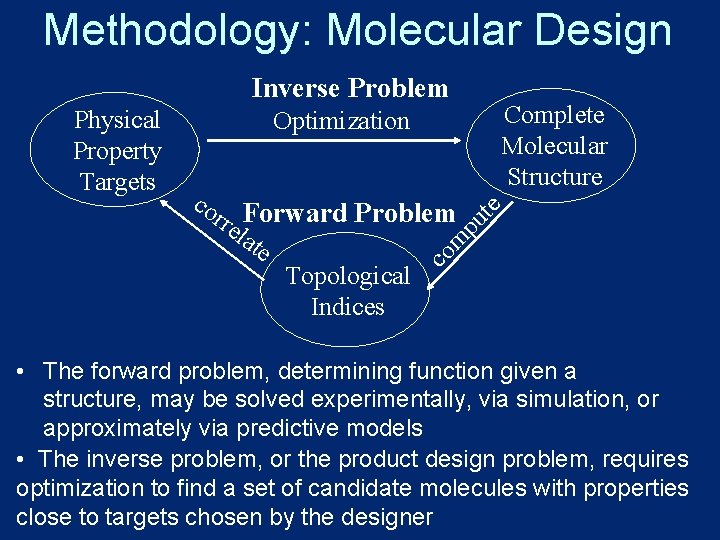 Methodology: Molecular Design

Inverse Problem
Optimization

Physical Property Targets

Complete Molecular Structure

Forward Problem

correlate

compute

Topological Indices

• The forward problem, determining function given a structure, may be solved experimentally, via simulation, or approximately via predictive models

• The inverse problem, or the product design problem, requires optimization to find a set of candidate molecules with properties close to targets chosen by the designer